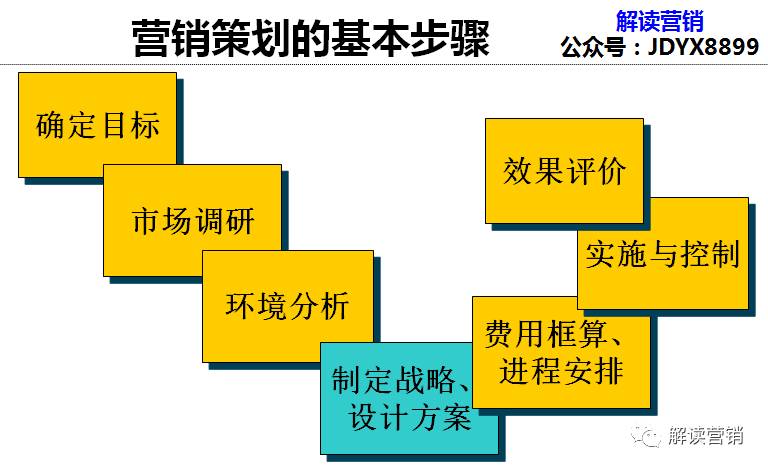 营销策划的基本步骤

解读营销
公众号：JDYX8899

确定目标

市场调研

环境分析

制定战略、设计方案

费用框算、进程安排

实施与控制

效果评价

解读营销